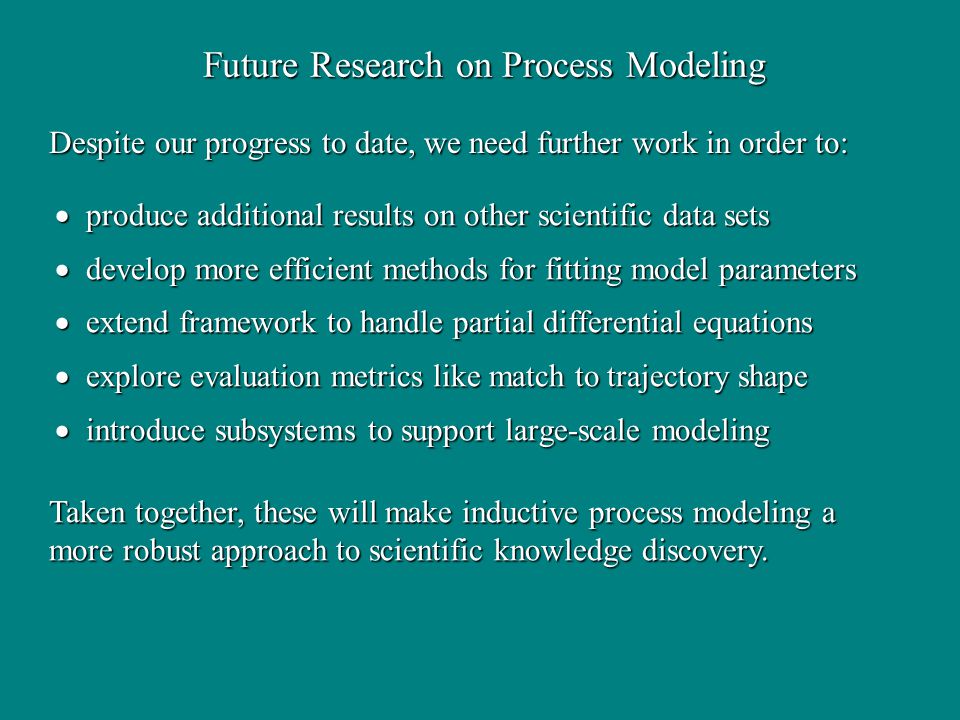 Future Research on Process Modeling

Despite our progress to date, we need further work in order to:

• produce additional results on other scientific data sets
• develop more efficient methods for fitting model parameters
• extend framework to handle partial differential equations
• explore evaluation metrics like match to trajectory shape
• introduce subsystems to support large-scale modeling

Taken together, these will make inductive process modeling a more robust approach to scientific knowledge discovery.